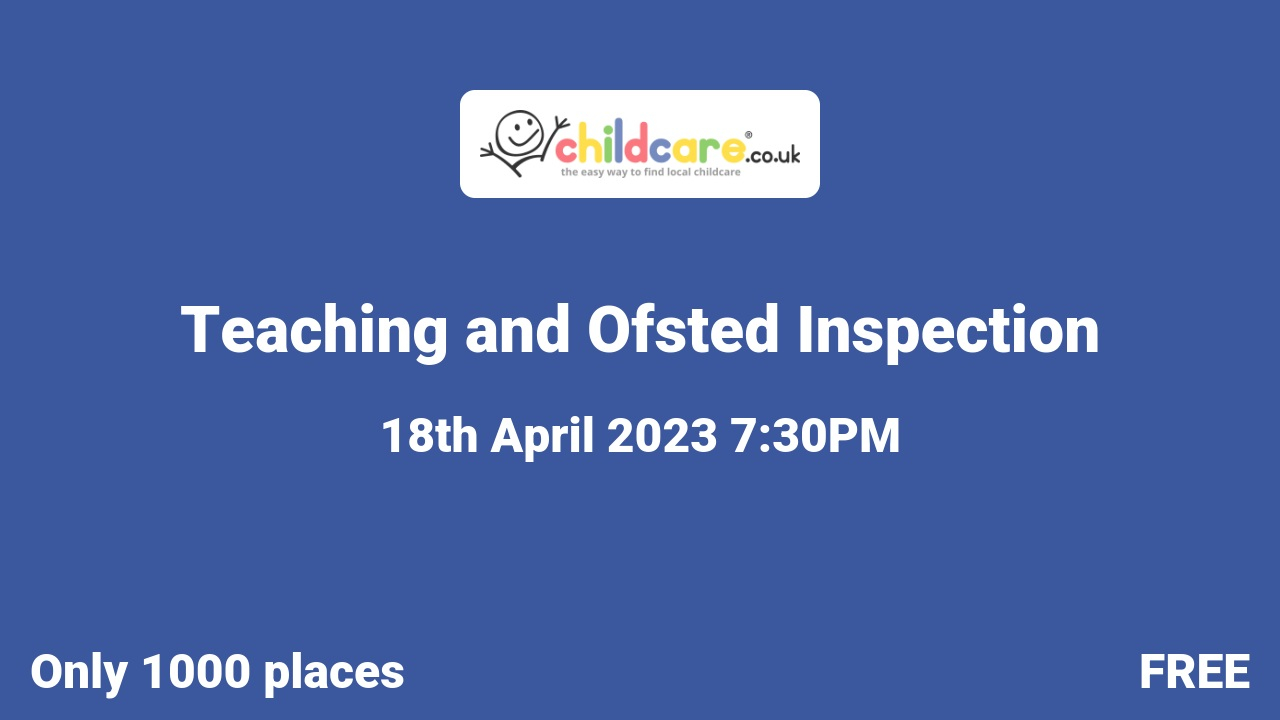 childcare®.co.uk
the easy way to find local childcare

Teaching and Ofsted Inspection

18th April 2023 7:30PM

Only 1000 places

FREE